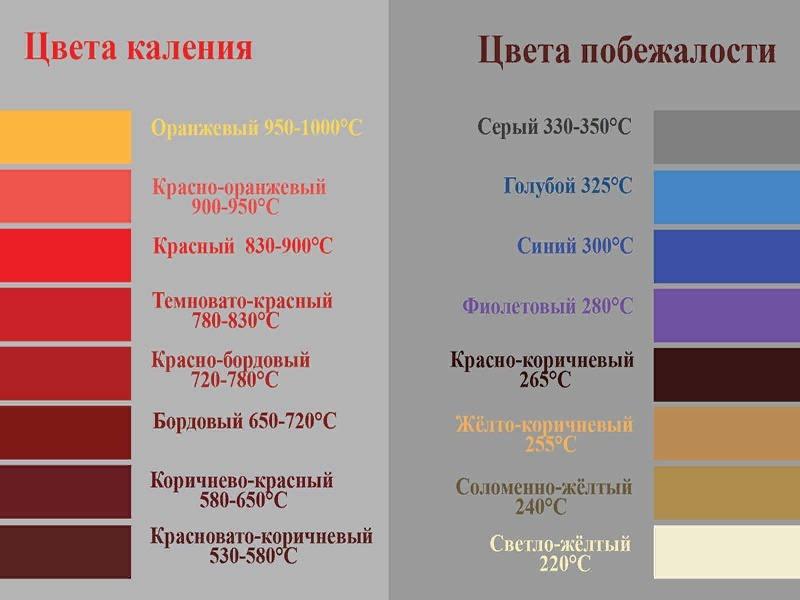 Цвета каления

Оранжевый 950-1000°C

Красно-оранжевый 900-950°C

Красный 830-900°C

Темновато-красный 780-830°C

Красно-бордовый 720-780°C

Бордовый 650-720°C

Коричнево-красный 580-650°C

Красновато-коричневый 530-580°C

Цвета побежалости

Серый 330-350°C

Голубой 325°C

Синий 300°C

Фиолетовый 280°C

Красно-коричневый 265°C

Жёлто-коричневый 255°C

Соломенно-жёлтый 240°C

Светло-жёлтый 220°C